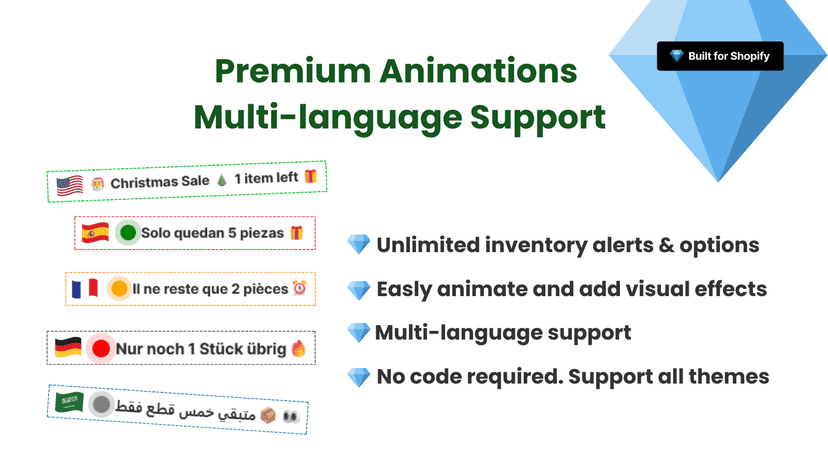 Built for Shopify

Premium Animations
Multi-language Support

Christmas Sale 1 item left

Solo quedan 5 piezas

Il ne reste que 2 pièces

Nur noch 1 Stück übrig

متبقي خمس قطع فقط

Unlimited inventory alerts & options

Easly animate and add visual effects

Multi-language support

No code required. Support all themes